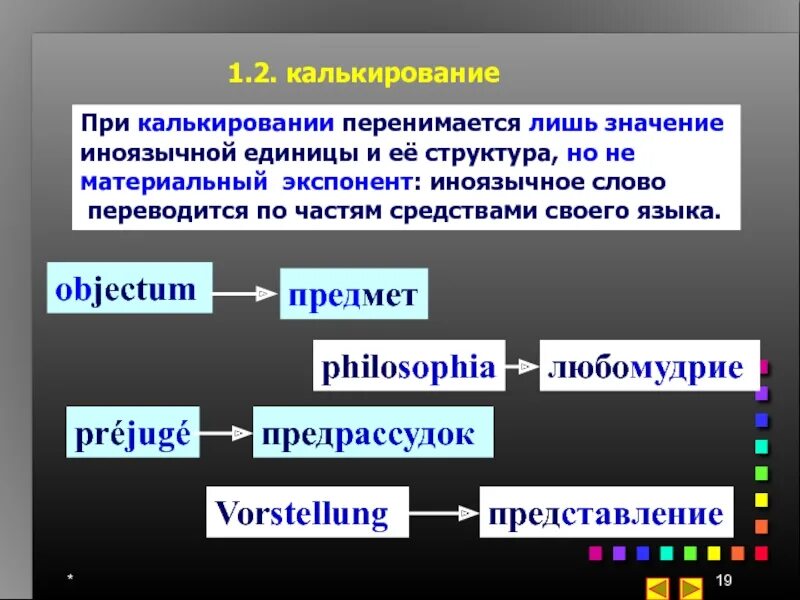 1.2. калькирование

При калькировании перенимается лишь значение иноязычной единицы и её структура, но не материальный экспонент: иноязычное слово переводится по частям средствами своего языка.

objectum

предмет

philosophia

любомудрие

préjugé

предрассудок

Vorstellung

представление

*

19